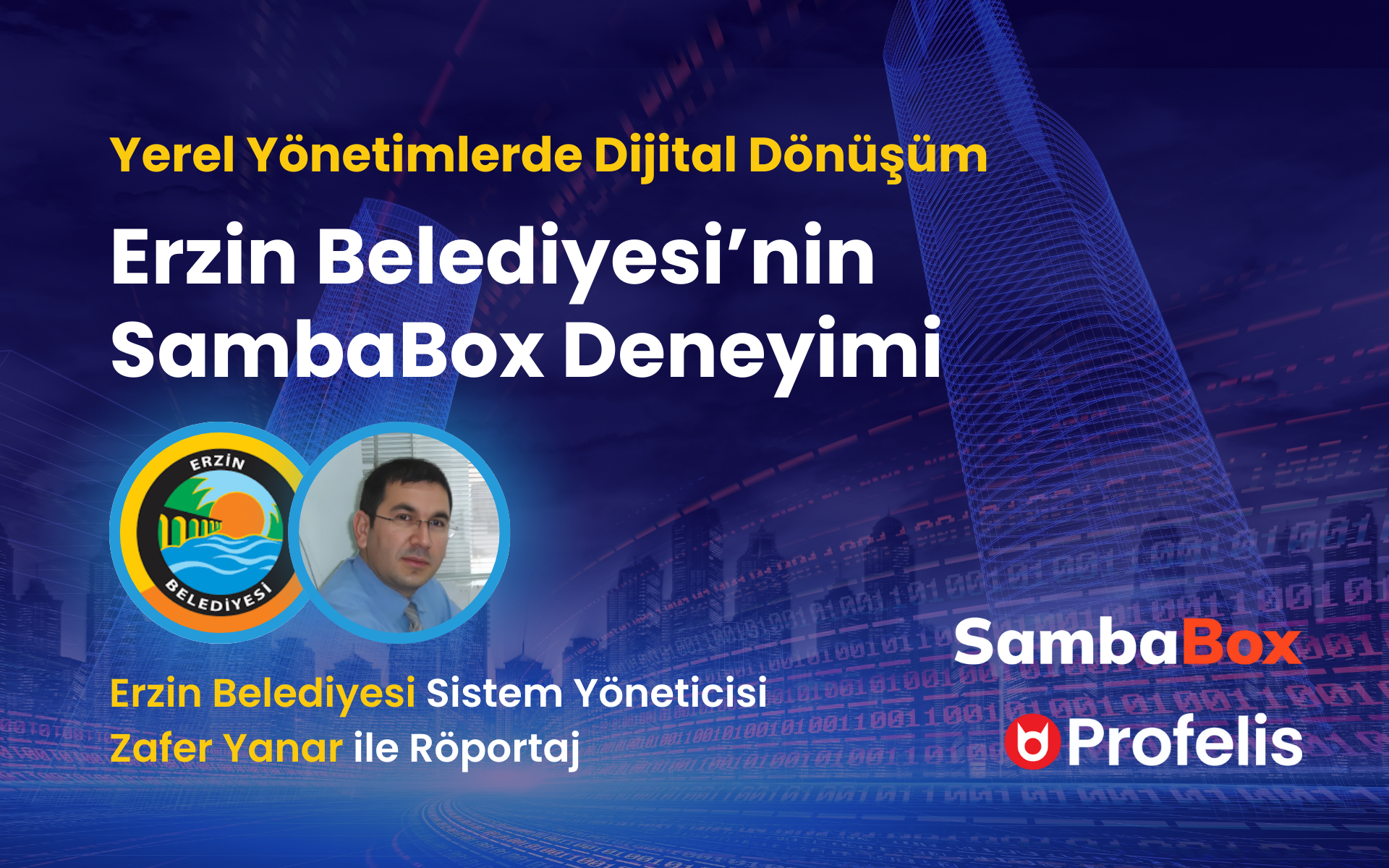 Yerel Yönetimlerde Dijital Dönüşüm

Erzin Belediyesi'nin SambaBox Deneyimi

ERZİN BELEDİYESİ

Erzin Belediyesi Sistem Yöneticisi Zafer Yanar ile Röportaj

SambaBox

Profelis